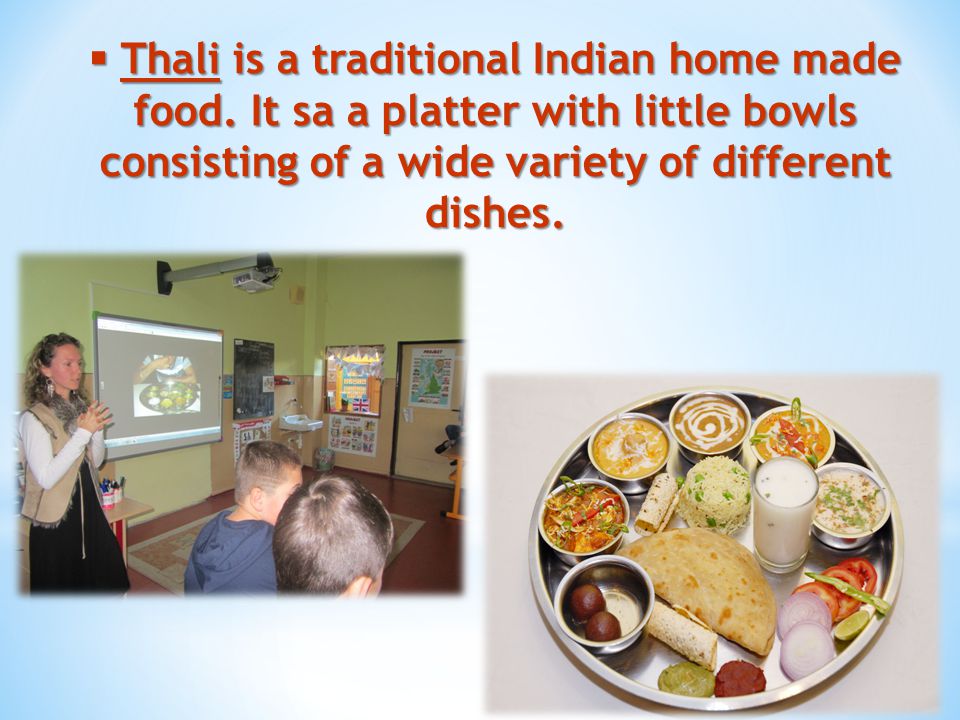 ▪ Thali is a traditional Indian home made food. It sa a platter with little bowls consisting of a wide variety of different dishes.